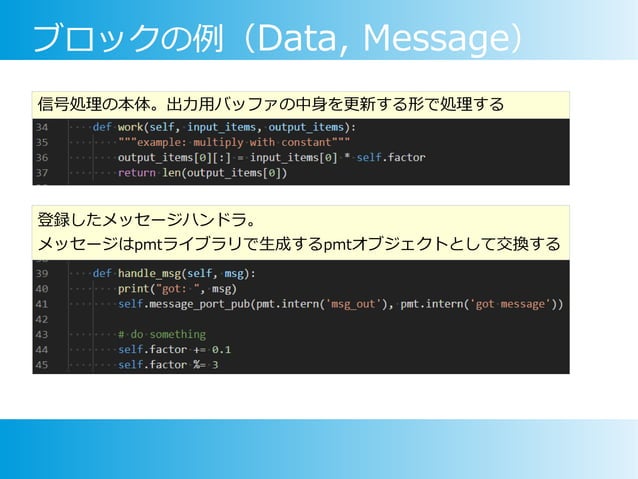 ブロックの例（Data, Message）

信号処理の本体。出力用バッファの中身を更新する形で処理する

34 def work(self, input_items, output_items):
35 """example: multiply with constant"""
36 output_items[0][:] = input_items[0] * self.factor
37 return len(output_items[0])

登録したメッセージハンドラ。
メッセージはpmtライブラリで生成するpmtオブジェクトとして交換する

39 def handle_msg(self, msg):
40 print("got: ", msg)
41 self.message_port_pub(pmt.intern('msg_out'), pmt.intern('got message'))
42
43 # do something
44 self.factor += 0.1
45 self.factor %= 3